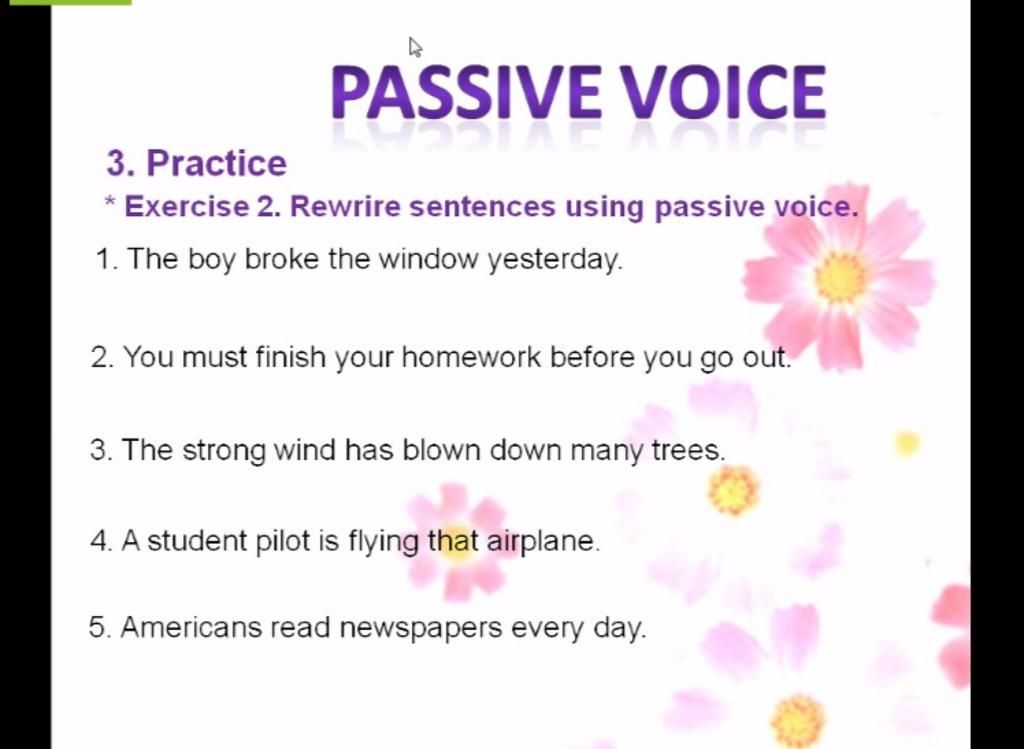 PASSIVE VOICE

3. Practice

* Exercise 2. Rewrire sentences using passive voice.

1. The boy broke the window yesterday.

2. You must finish your homework before you go out.

3. The strong wind has blown down many trees.

4. A student pilot is flying that airplane.

5. Americans read newspapers every day.